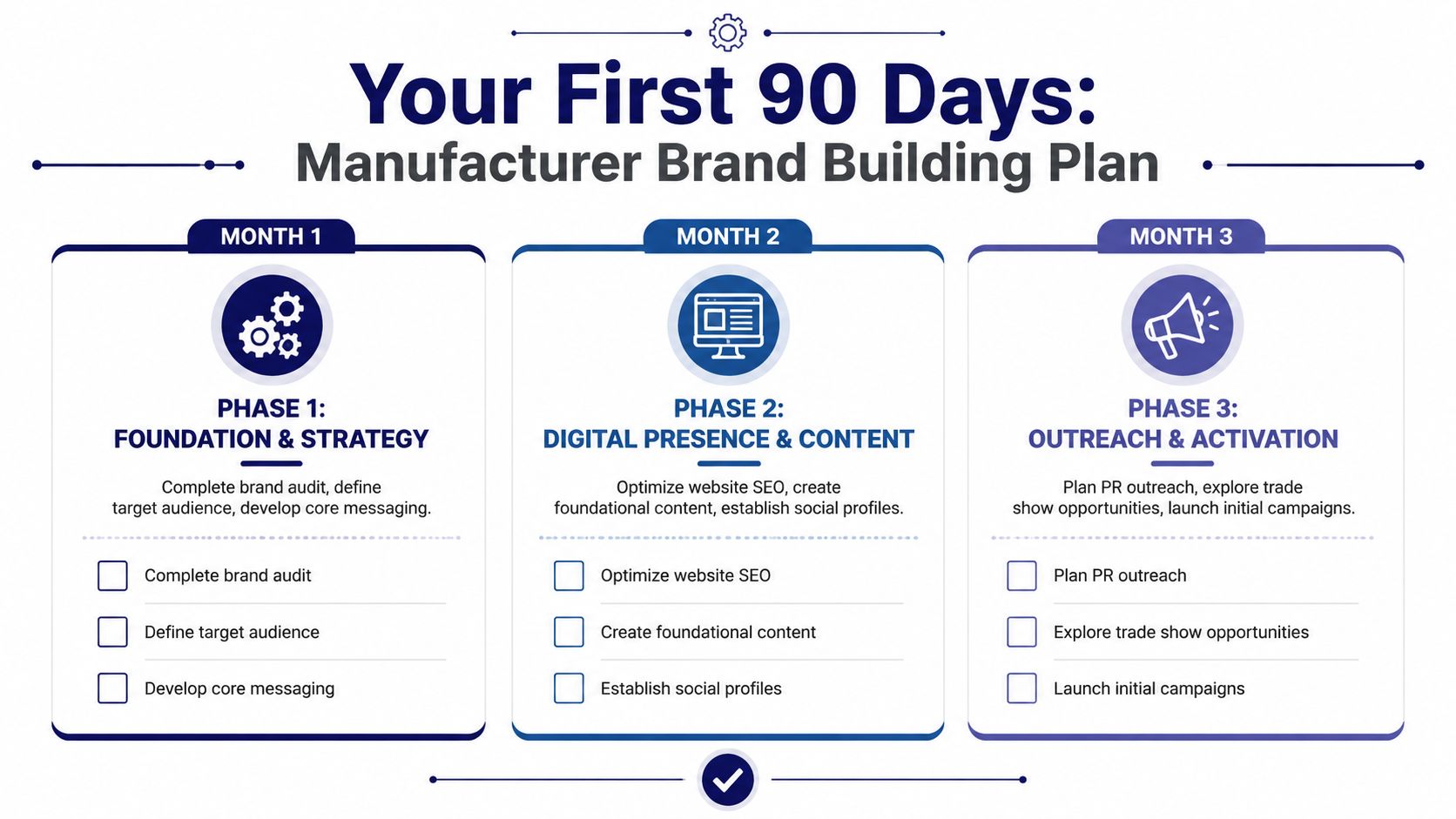 Your First 90 Days:
Manufacturer Brand Building Plan

MONTH 1

PHASE 1:
FOUNDATION & STRATEGY

Complete brand audit, define target audience, develop core messaging.

Complete brand audit
Define target audience
Develop core messaging

MONTH 2

PHASE 2:
DIGITAL PRESENCE & CONTENT

Optimize website SEO, create foundational content, establish social profiles.

Optimize website SEO
Create foundational content
Establish social profiles

MONTH 3

PHASE 3:
OUTREACH & ACTIVATION

Plan PR outreach, explore trade show opportunities, launch initial campaigns.

Plan PR outreach
Explore trade show opportunities
Launch initial campaigns